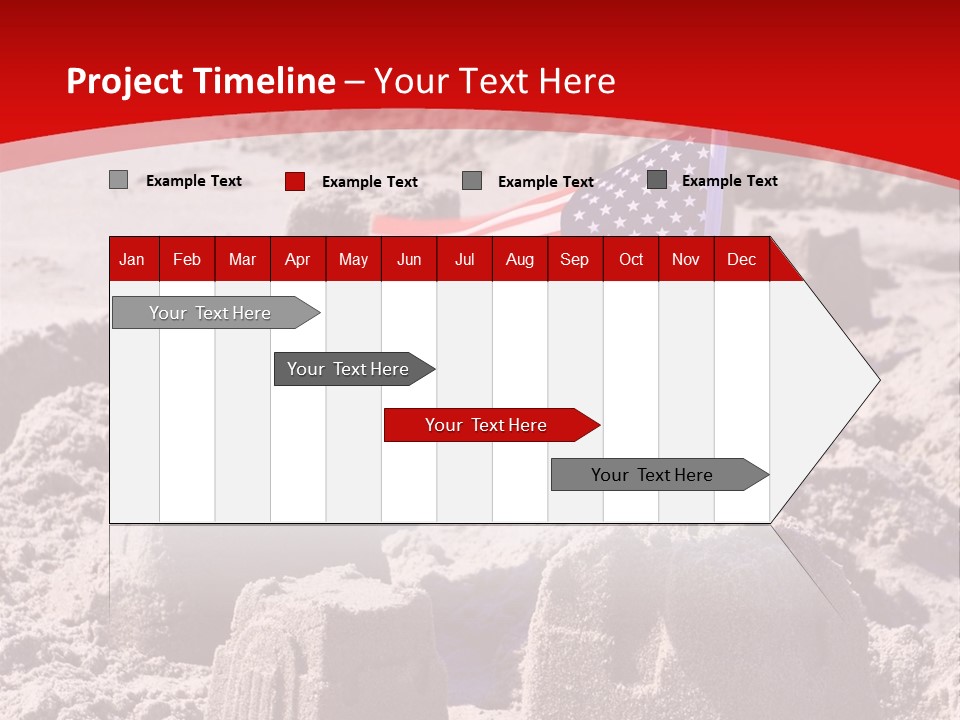 Project Timeline – Your Text Here

Example Text
Example Text
Example Text
Example Text

| Jan | Feb | Mar | Apr | May | Jun | Jul | Aug | Sep | Oct | Nov | Dec |
|---|---|---|---|---|---|---|---|---|---|---|---|

Your Text Here
Your Text Here
Your Text Here
Your Text Here